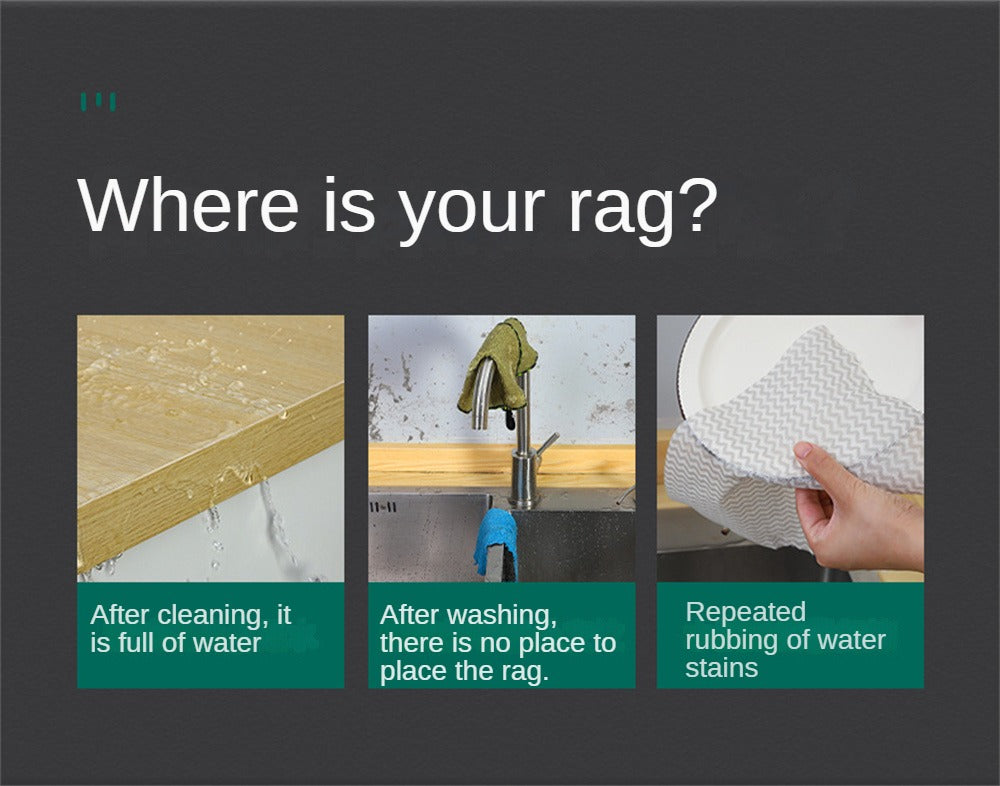 Where is your rag?

After cleaning, it is full of water

After washing, there is no place to place the rag.

Repeated rubbing of water stains